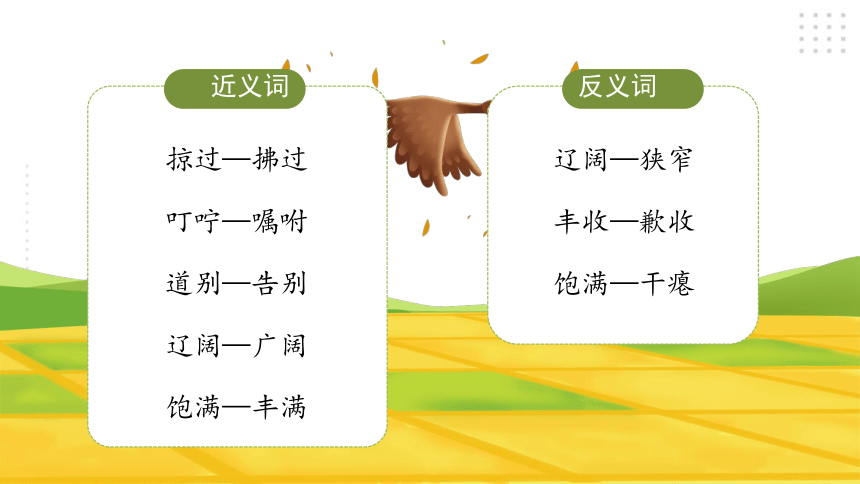 近义词

掠过—拂过

叮咛—嘱咐

道别—告别

辽阔—广阔

饱满—丰满

反义词

辽阔—狭窄

丰收—歉收

饱满—干瘪